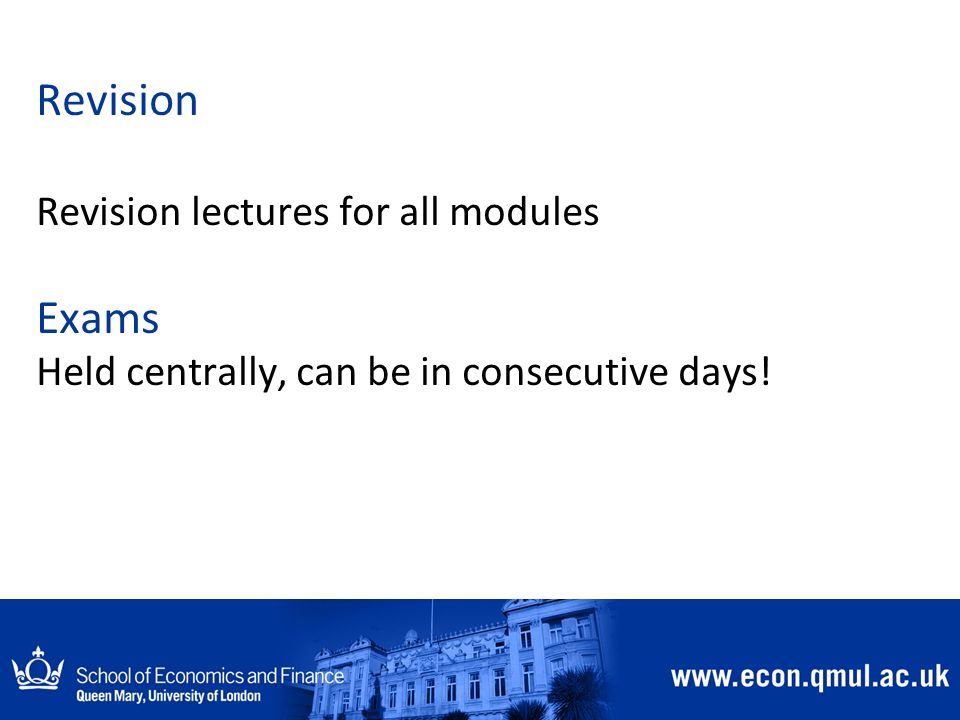 Revision

Revision lectures for all modules

Exams
Held centrally, can be in consecutive days!

School of Economics and Finance
Queen Mary, University of London

www.econ.qmul.ac.uk